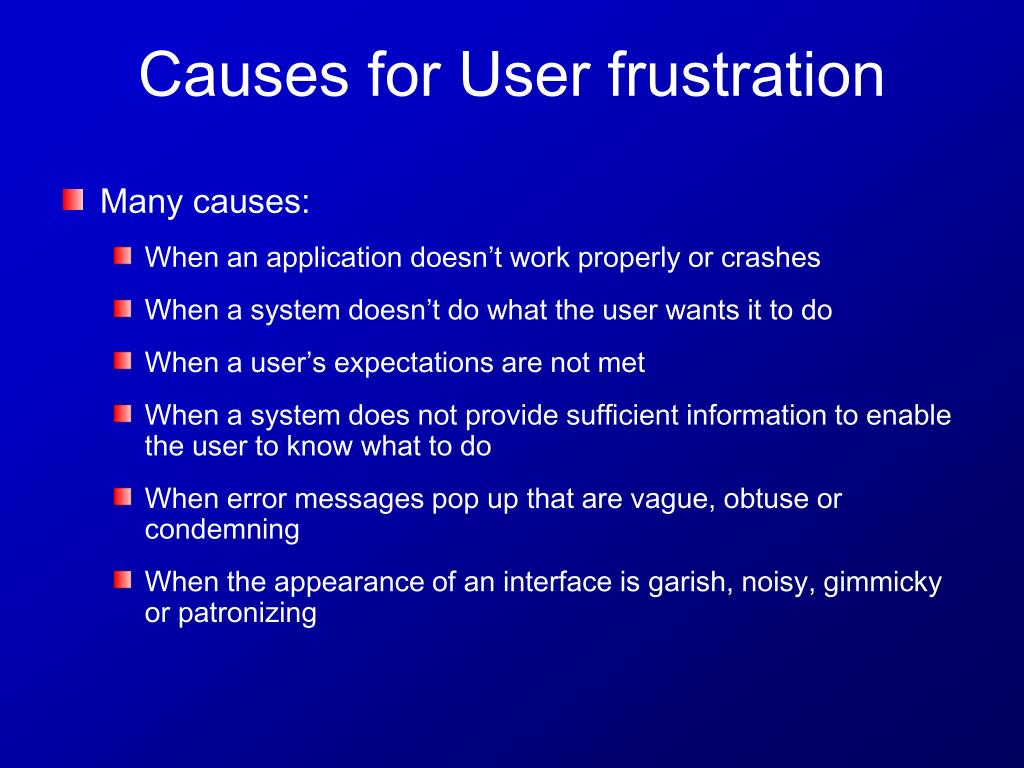 Causes for User frustration

Many causes:

When an application doesn’t work properly or crashes

When a system doesn’t do what the user wants it to do

When a user’s expectations are not met

When a system does not provide sufficient information to enable the user to know what to do

When error messages pop up that are vague, obtuse or condemning

When the appearance of an interface is garish, noisy, gimmicky or patronizing